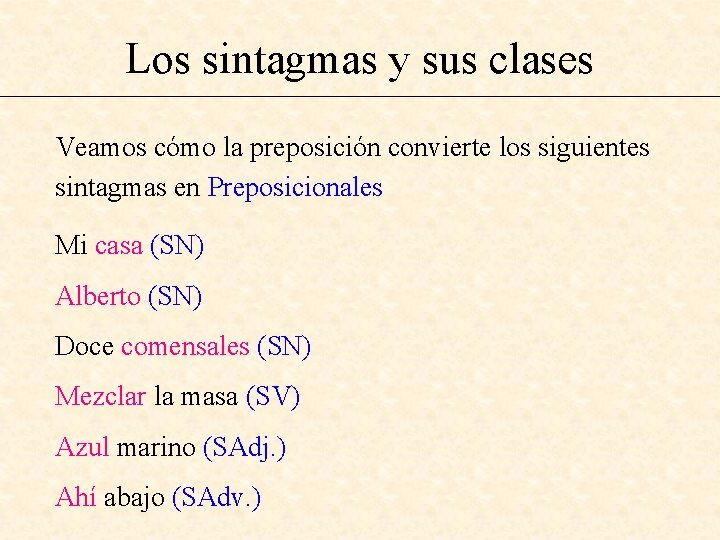 Los sintagmas y sus clases

Veamos cómo la preposición convierte los siguientes sintagmas en Preposicionales

Mi casa (SN)

Alberto (SN)

Doce comensales (SN)

Mezclar la masa (SV)

Azul marino (SAdj.)

Ahí abajo (SAdv.)